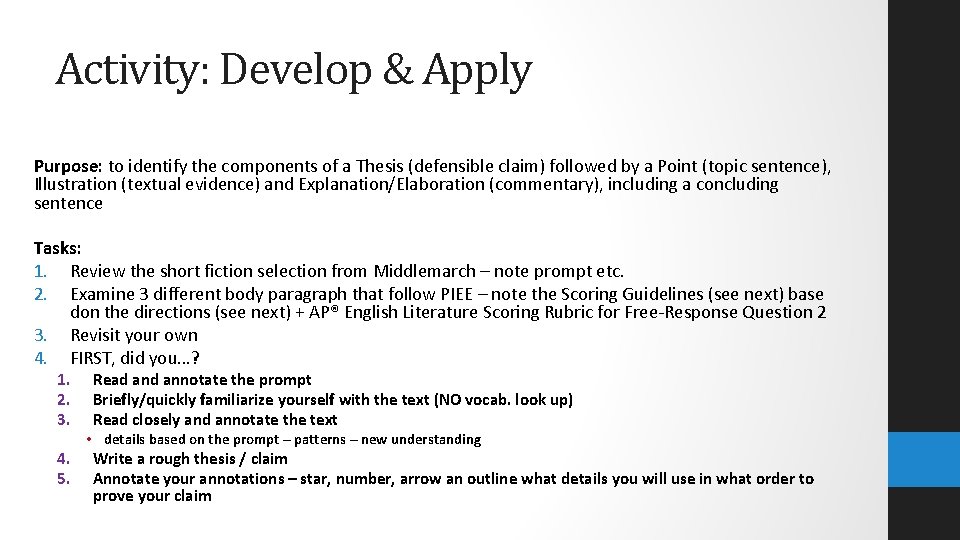 Activity: Develop & Apply

Purpose: to identify the components of a Thesis (defensible claim) followed by a Point (topic sentence), Illustration (textual evidence) and Explanation/Elaboration (commentary), including a concluding sentence

Tasks:
1. Review the short fiction selection from Middlemarch – note prompt etc.
2. Examine 3 different body paragraph that follow PIEE – note the Scoring Guidelines (see next) base don the directions (see next) + AP® English Literature Scoring Rubric for Free-Response Question 2
3. Revisit your own
4. FIRST, did you…?
1. Read and annotate the prompt
2. Briefly/quickly familiarize yourself with the text (NO vocab. look up)
3. Read closely and annotate the text
• details based on the prompt – patterns – new understanding
4. Write a rough thesis / claim
5. Annotate your annotations – star, number, arrow an outline what details you will use in what order to prove your claim